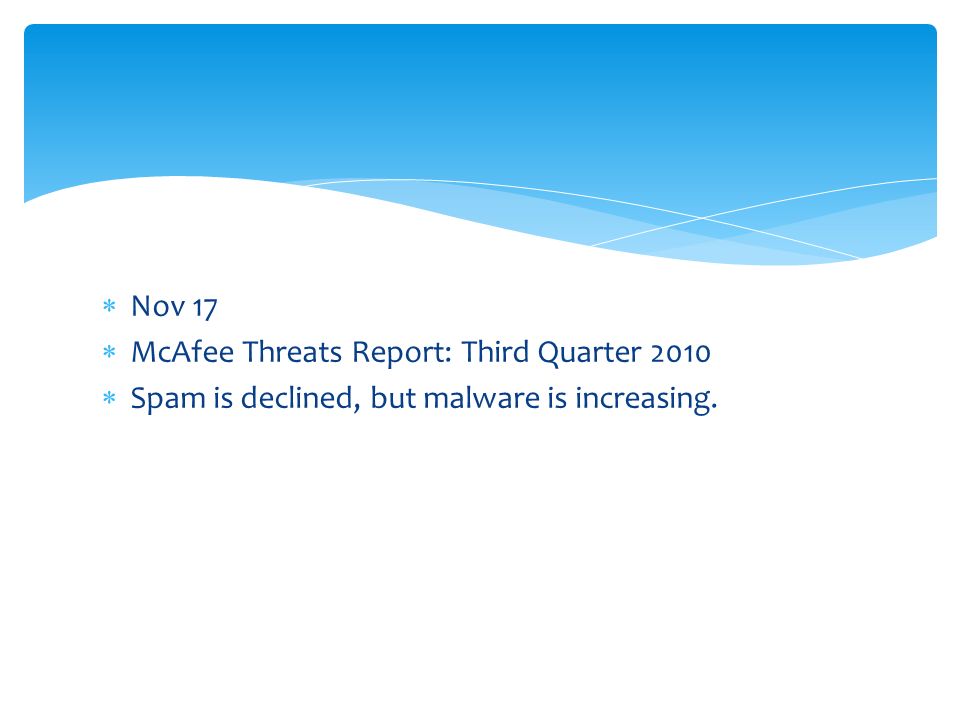 * Nov 17
* McAfee Threats Report: Third Quarter 2010
* Spam is declined, but malware is increasing.